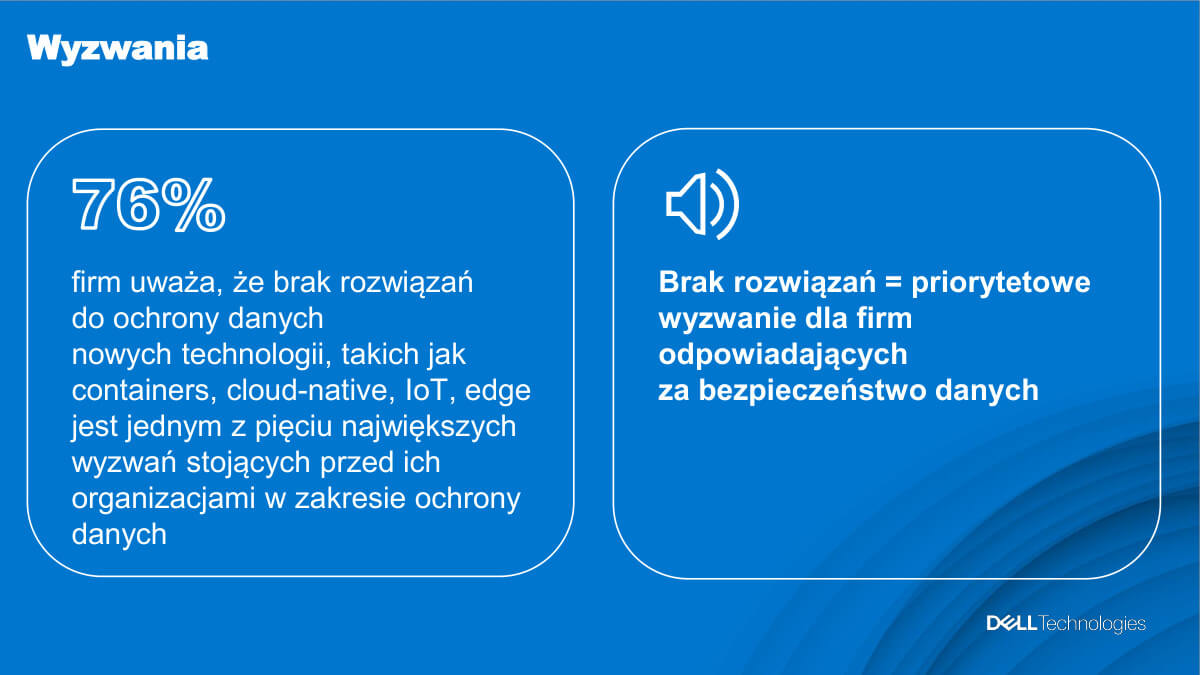 Wyzwania

76%

firm uważa, że brak rozwiązań do ochrony danych nowych technologii, takich jak containers, cloud-native, IoT, edge jest jednym z pięciu największych wyzwań stojących przed ich organizacjami w zakresie ochrony danych

Brak rozwiązań = priorytetowe wyzwanie dla firm odpowiadających za bezpieczeństwo danych

DELL Technologies